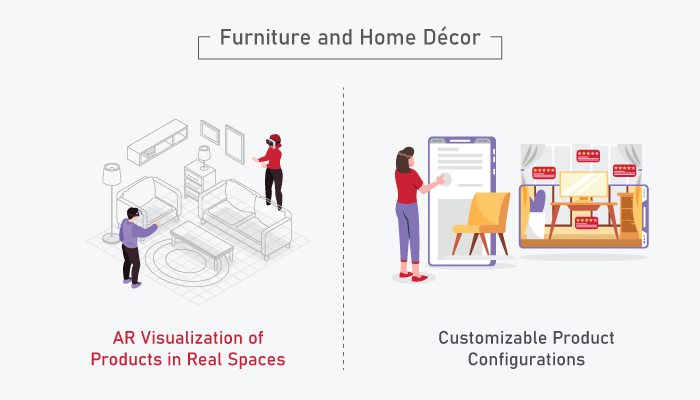 Furniture and Home Décor

AR Visualization of Products in Real Spaces

Customizable Product Configurations